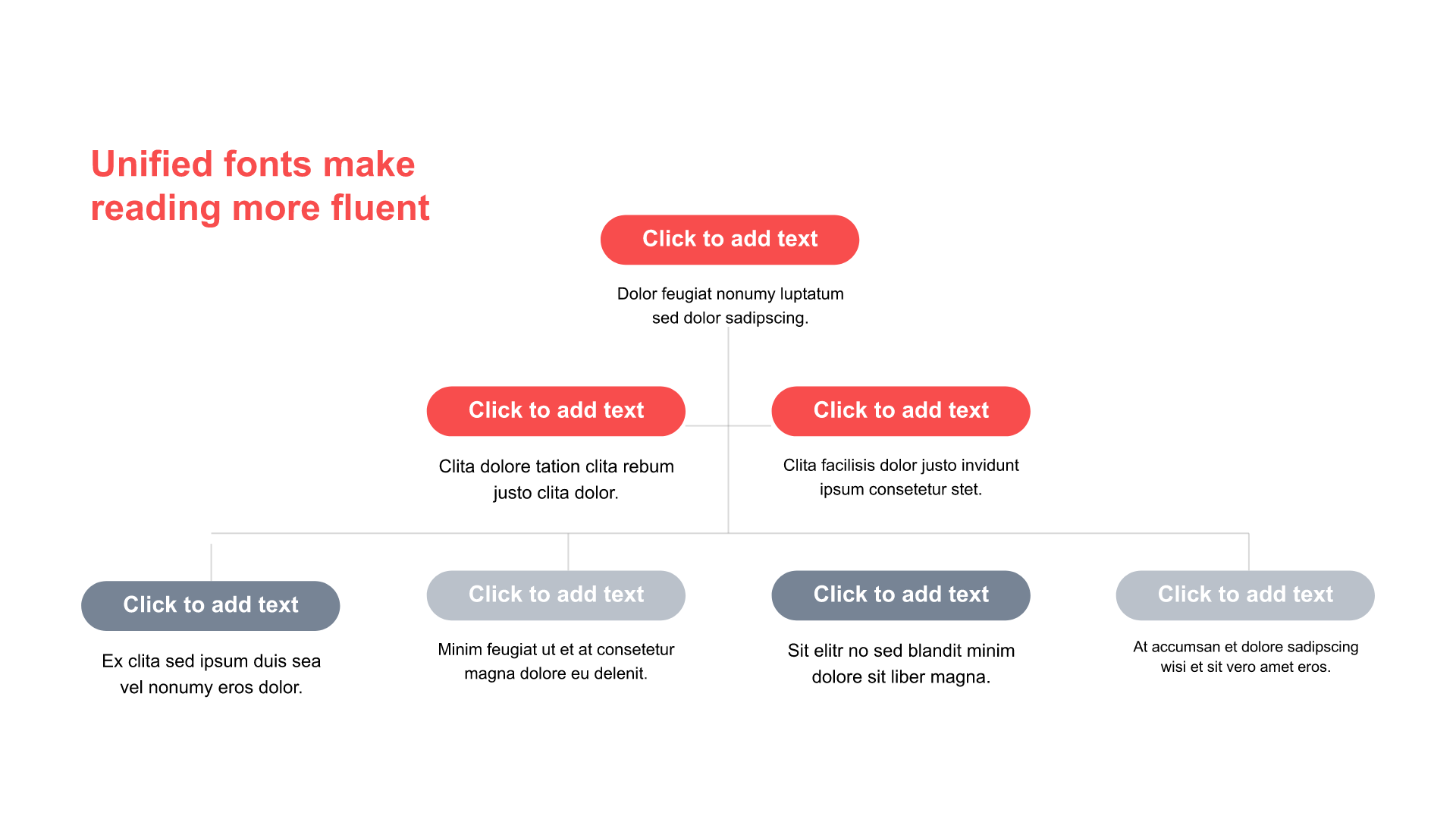 Unified fonts make reading more fluent

Click to add text

Dolor feugiat nonumy luptatum sed dolor sadipscing.

Click to add text

Clita dolore tation clita rebum justo clita dolor.

Click to add text

Clita facilisis dolor justo invidunt ipsum consetetur stet.

Click to add text

Ex clita sed ipsum duis sea vel nonumy eros dolor.

Click to add text

Minim feugiat ut et at consetetur magna dolore eu delenit.

Click to add text

Sit elitr no sed blandit minim dolore sit liber magna.

Click to add text

At accumsan et dolore sadipscing wisi et sit vero amet eros.